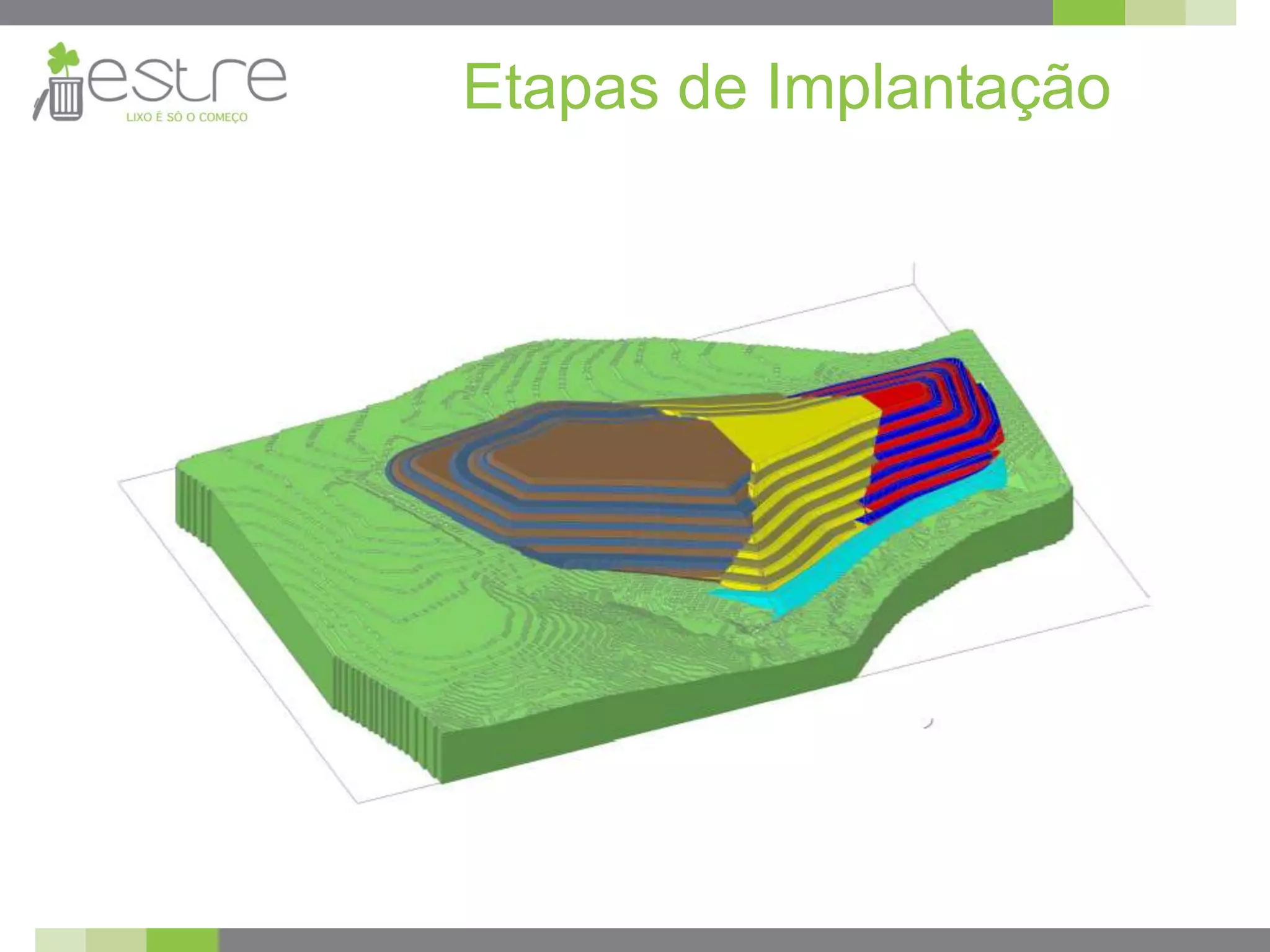 estre
LIXO É SÓ O COMEÇO

Etapas de Implantação